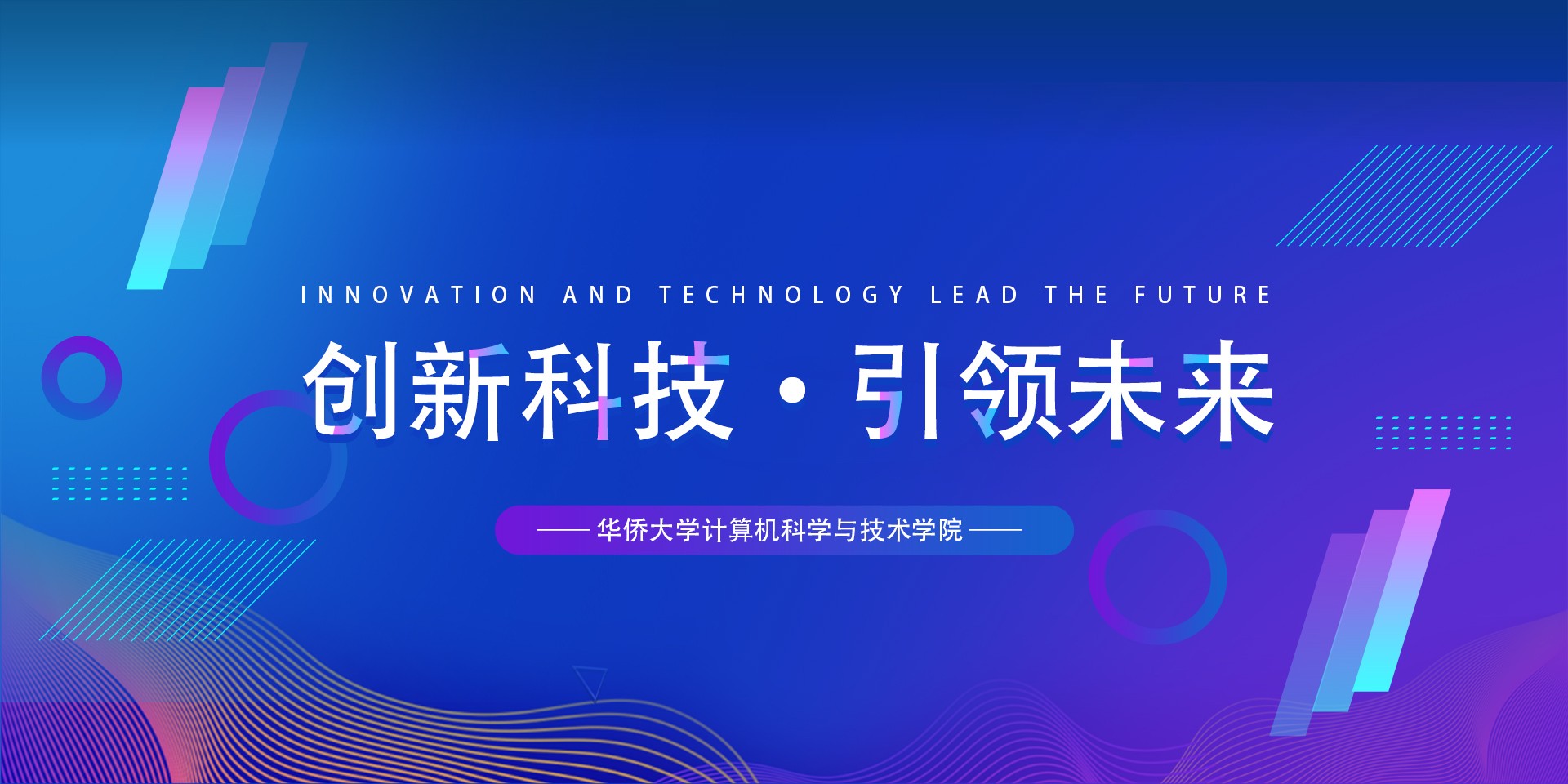 INNOVATION AND TECHNOLOGY LEAD THE FUTURE

创新科技 · 引领未来

—— 华侨大学计算机科学与技术学院 ——